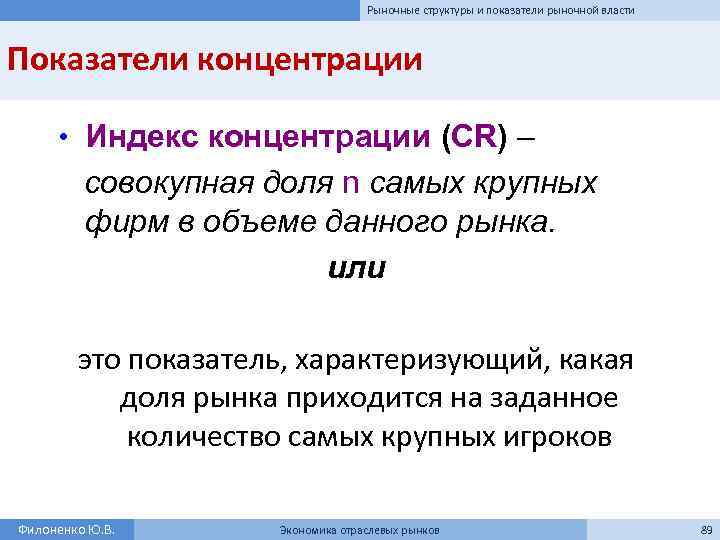 Рыночные структуры и показатели рыночной власти

Показатели концентрации

• Индекс концентрации (CR) – совокупная доля n самых крупных фирм в объеме данного рынка.

или

это показатель, характеризующий, какая доля рынка приходится на заданное количество самых крупных игроков

Филоненко Ю.В.

Экономика отраслевых рынков

89